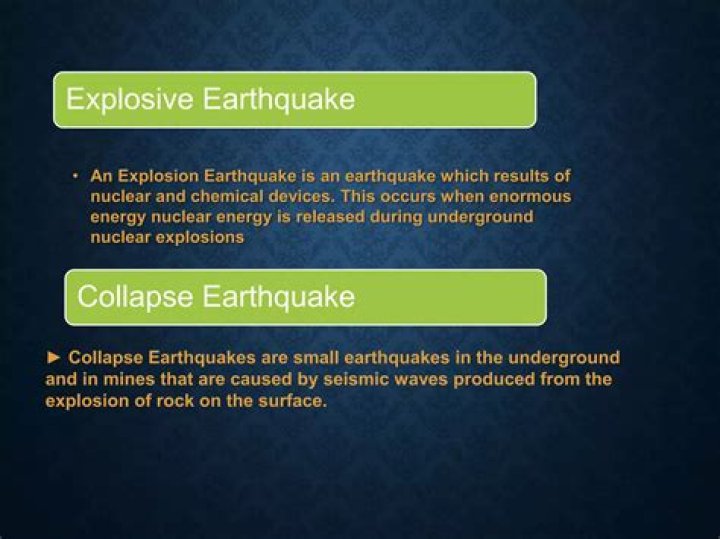 Explosive Earthquake

• An Explosion Earthquake is an earthquake which results of nuclear and chemical devices. This occurs when enormous energy nuclear energy is released during underground nuclear explosions

Collapse Earthquake

► Collapse Earthquakes are small earthquakes in the underground and in mines that are caused by seismic waves produced from the explosion of rock on the surface.